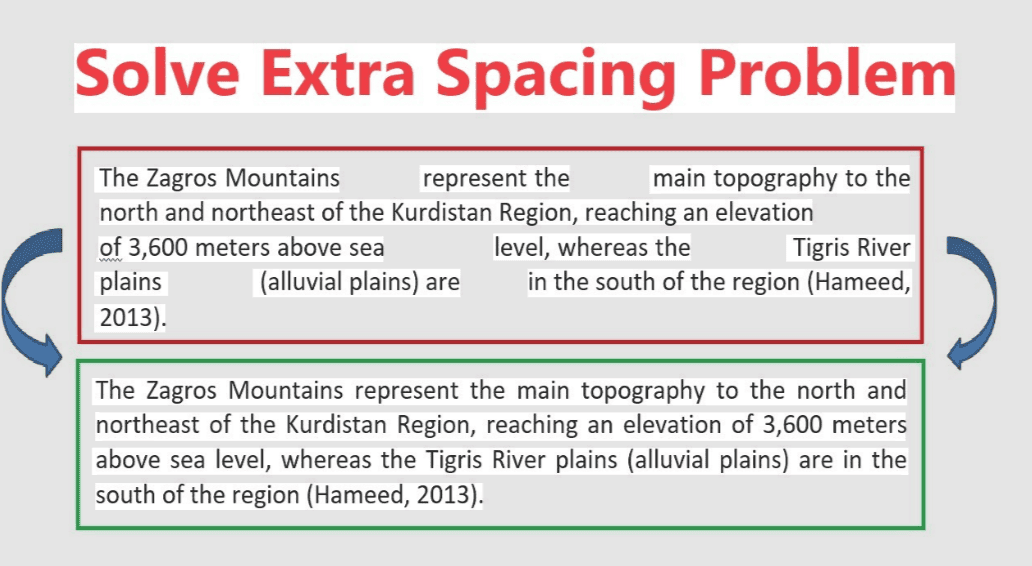 Solve Extra Spacing Problem

The Zagros Mountains represent the main topography to the north and northeast of the Kurdistan Region, reaching an elevation of 3,600 meters above sea level, whereas the Tigris River plains (alluvial plains) are in the south of the region (Hameed, 2013).

The Zagros Mountains represent the main topography to the north and northeast of the Kurdistan Region, reaching an elevation of 3,600 meters above sea level, whereas the Tigris River plains (alluvial plains) are in the south of the region (Hameed, 2013).